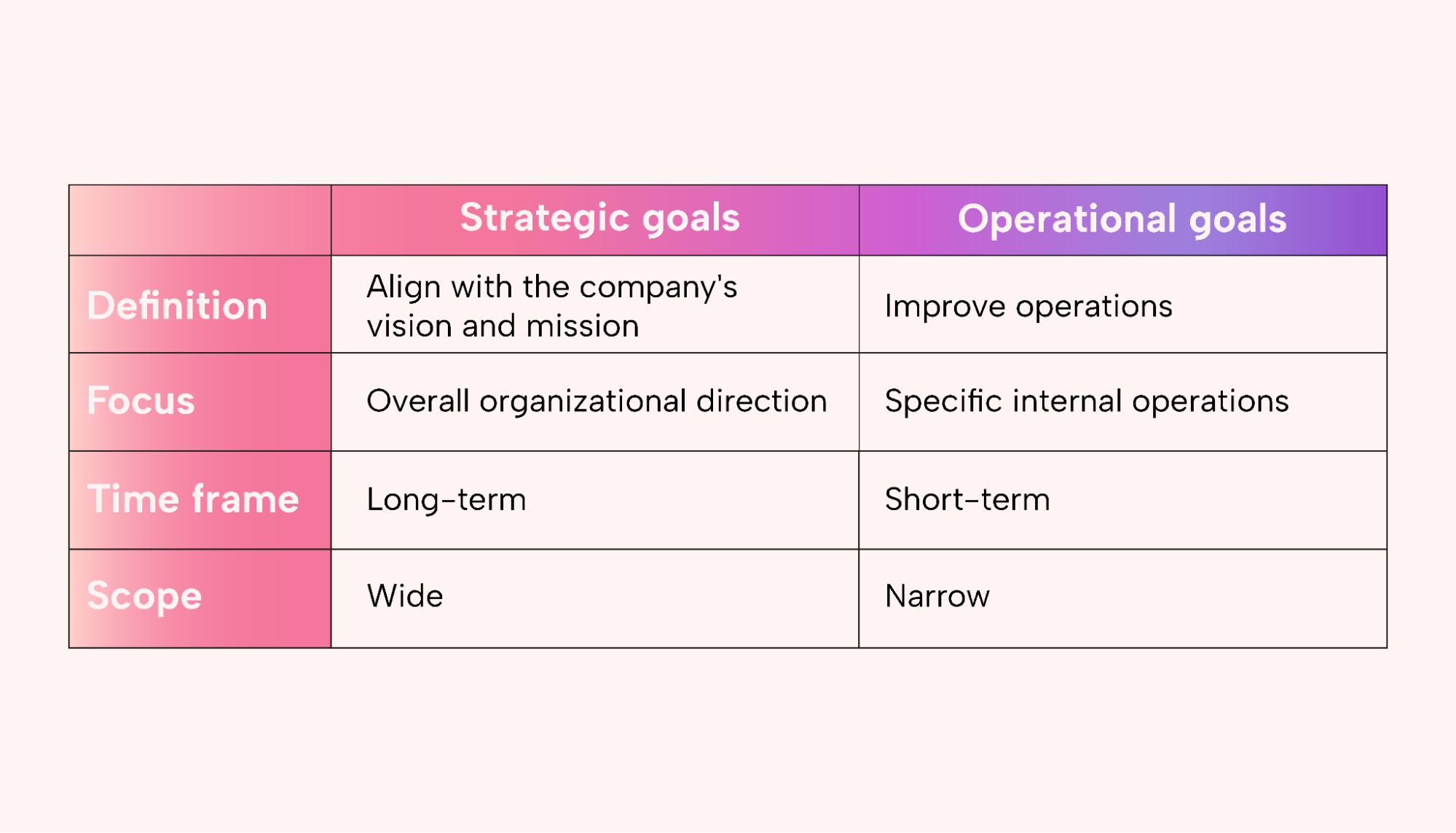 | | Strategic goals | Operational goals |
|---|---|---|
| Definition | Align with the company's vision and mission | Improve operations |
| Focus | Overall organizational direction | Specific internal operations |
| Time frame | Long-term | Short-term |
| Scope | Wide | Narrow |